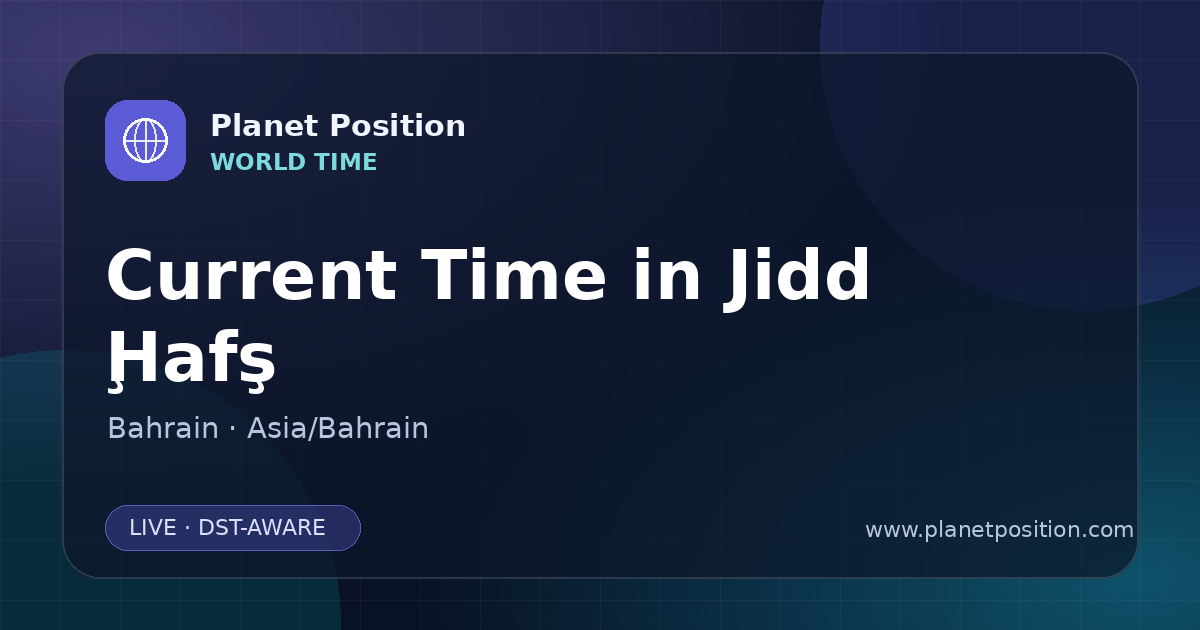 Planet Position
WORLD TIME

Current Time in Jidd Ḩafş

Bahrain · Asia/Bahrain

LIVE · DST-AWARE

www.planetposition.com